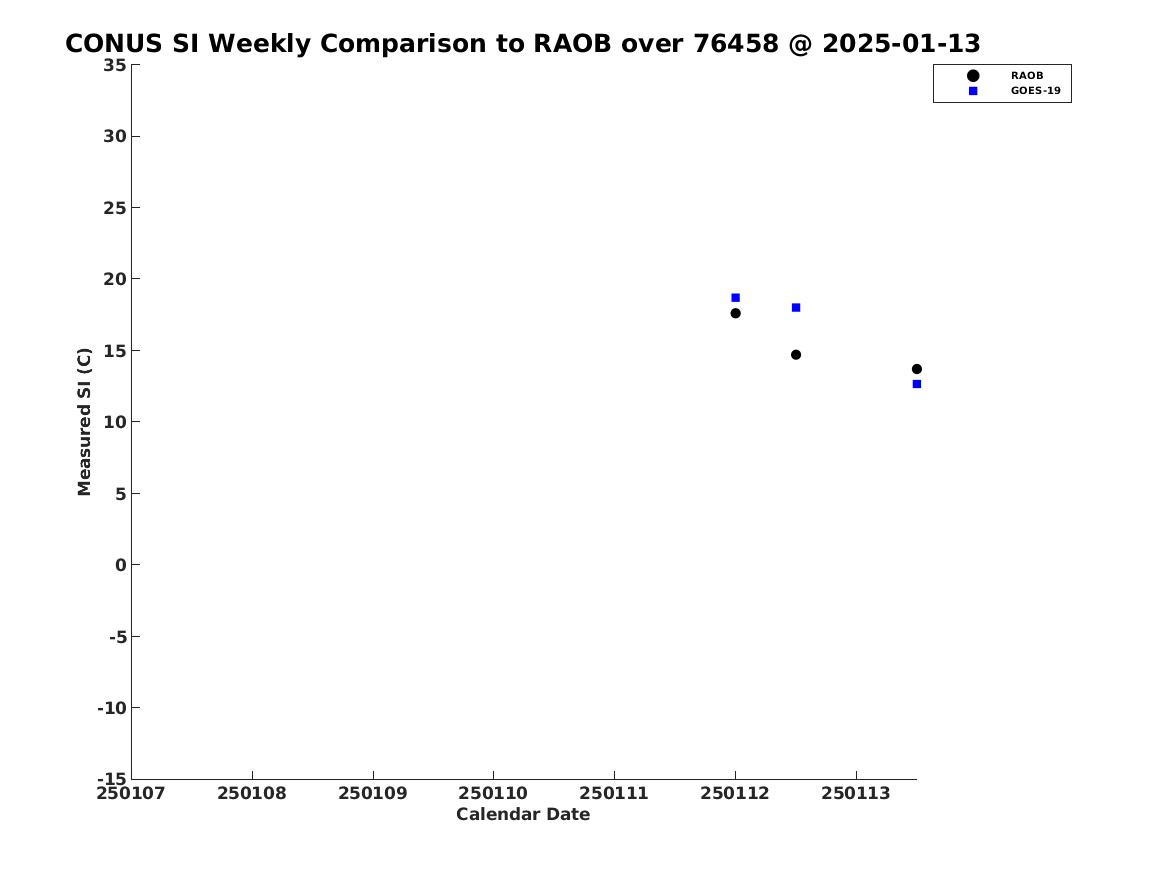 CONUS SI Weekly Comparison to RAOB over 76458 @ 2025-01-13

RAOB
GOES-19

Measured SI (C)

35
30
25
20
15
10
5
0
-5
-10
-15

250107 250108 250109 250110 250111 250112 250113

Calendar Date